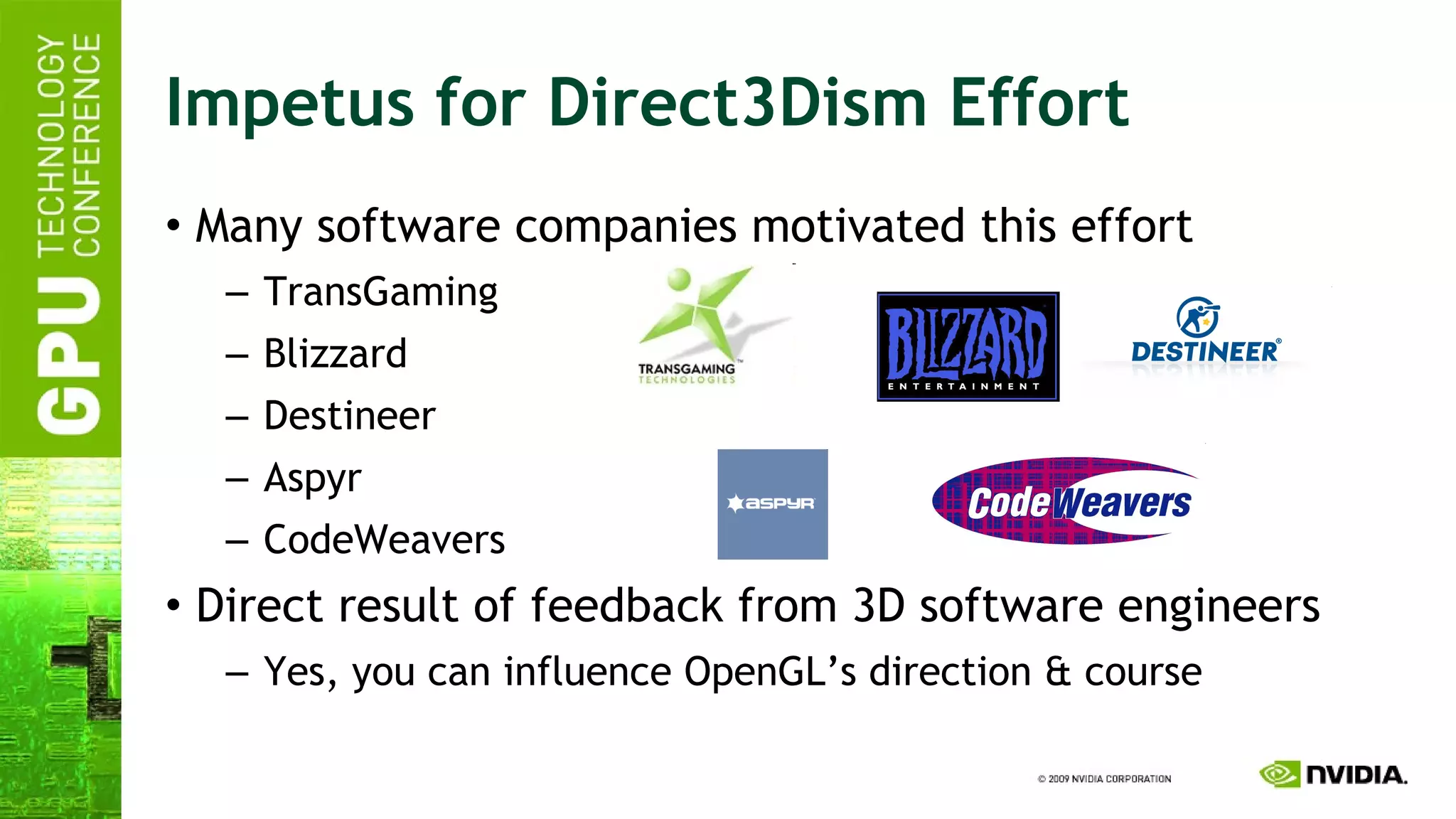 GPU TECHNOLOGY CONFERENCE

Impetus for Direct3Dism Effort

• Many software companies motivated this effort
– TransGaming
– Blizzard
– Destineer
– Aspyr
– CodeWeavers

TRANSGAMING TECHNOLOGIES

BLIZZARD ENTERTAINMENT

DESTINEER

aspyr

CodeWeavers

• Direct result of feedback from 3D software engineers
– Yes, you can influence OpenGL's direction & course

© 2009 NVIDIA CORPORATION

NVIDIA.